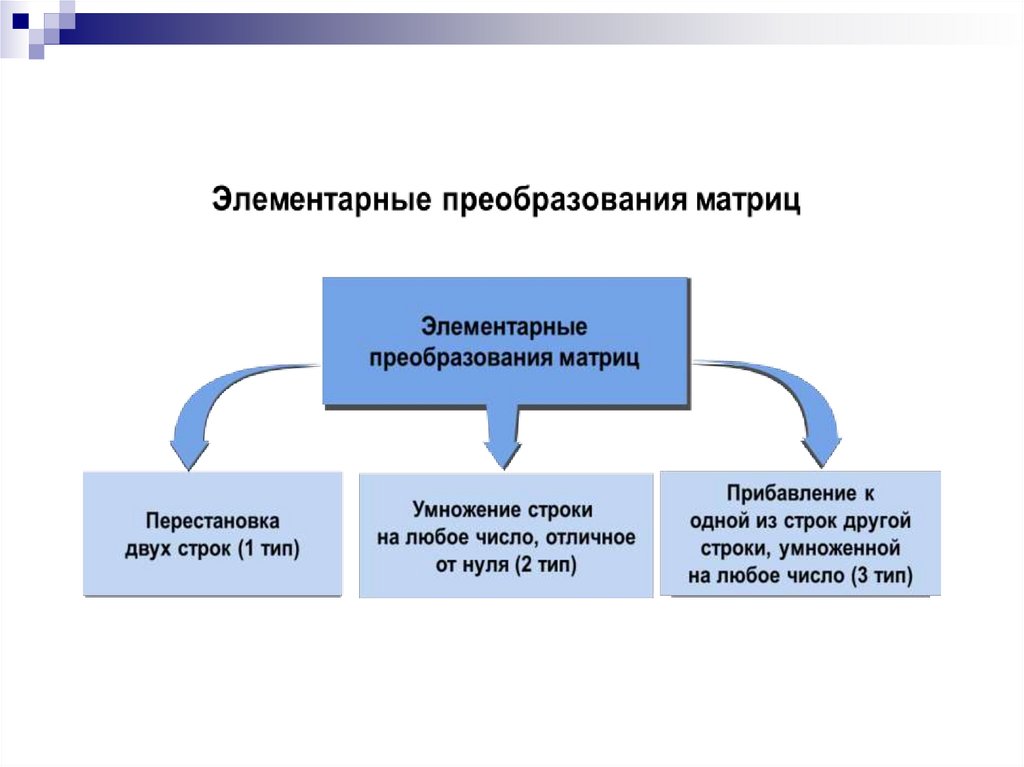 Элементарные преобразования матриц

Элементарные преобразования матриц

Перестановка двух строк (1 тип)

Умножение строки на любое число, отличное от нуля (2 тип)

Прибавление к одной из строк другой строки, умноженной на любое число (3 тип)